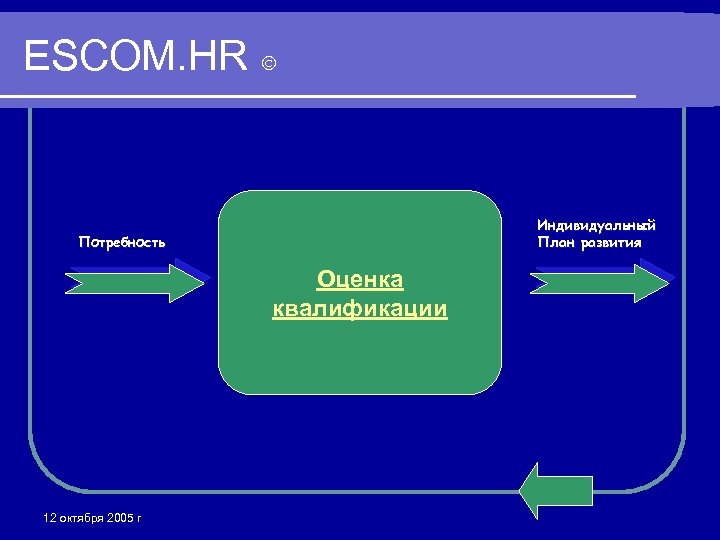 ESCOM.HR ©

Потребность

Оценка квалификации

Индивидуальный План развития

12 октября 2005 г